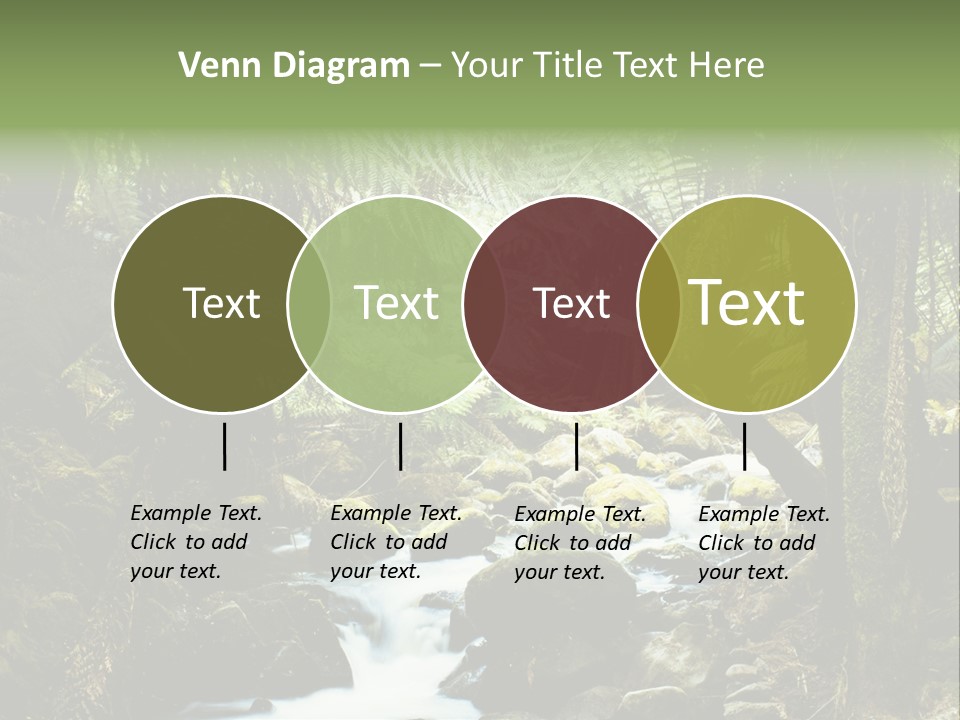 Venn Diagram – Your Title Text Here

Text

Text

Text

Text

Example Text. Click to add your text.

Example Text. Click to add your text.

Example Text. Click to add your text.

Example Text. Click to add your text.